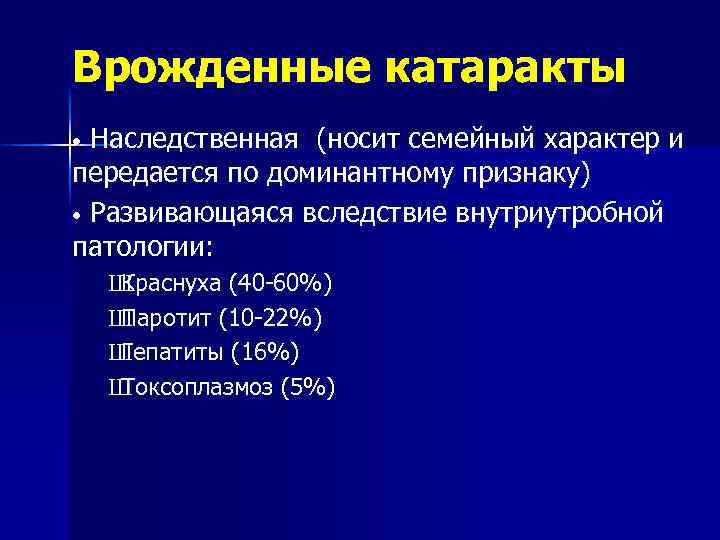 Врожденные катаракты

• Наследственная (носит семейный характер и передается по доминантному признаку)

• Развивающаяся вследствие внутриутробной патологии:

ШКраснуха (40-60%)

ШПаротит (10-22%)

ШГепатиты (16%)

ШТоксоплазмоз (5%)